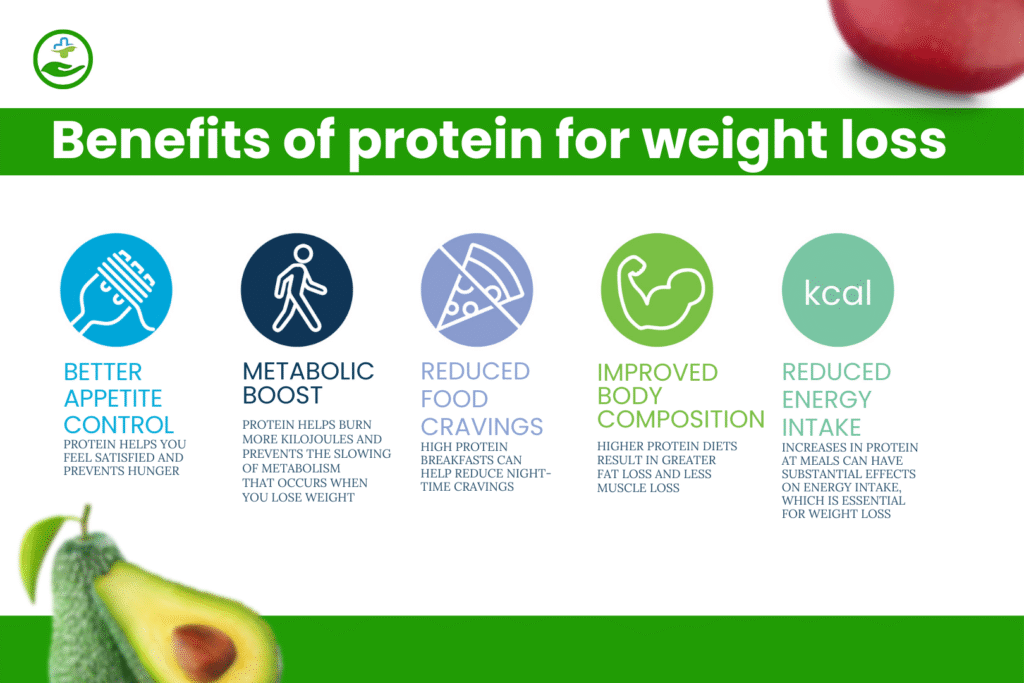 Benefits of protein for weight loss

BETTER APPETITE CONTROL
PROTEIN HELPS YOU FEEL SATISFIED AND PREVENTS HUNGER

METABOLIC BOOST
PROTEIN HELPS BURN MORE KILOJOULES AND PREVENTS THE SLOWING OF METABOLISM THAT OCCURS WHEN YOU LOSE WEIGHT

REDUCED FOOD CRAVINGS
HIGH PROTEIN BREAKFASTS CAN HELP REDUCE NIGHT-TIME CRAVINGS

IMPROVED BODY COMPOSITION
HIGHER PROTEIN DIETS RESULT IN GREATER FAT LOSS AND LESS MUSCLE LOSS

kcal
REDUCED ENERGY INTAKE
INCREASES IN PROTEIN AT MEALS CAN HAVE SUBSTANTIAL EFFECTS ON ENERGY INTAKE, WHICH IS ESSENTIAL FOR WEIGHT LOSS